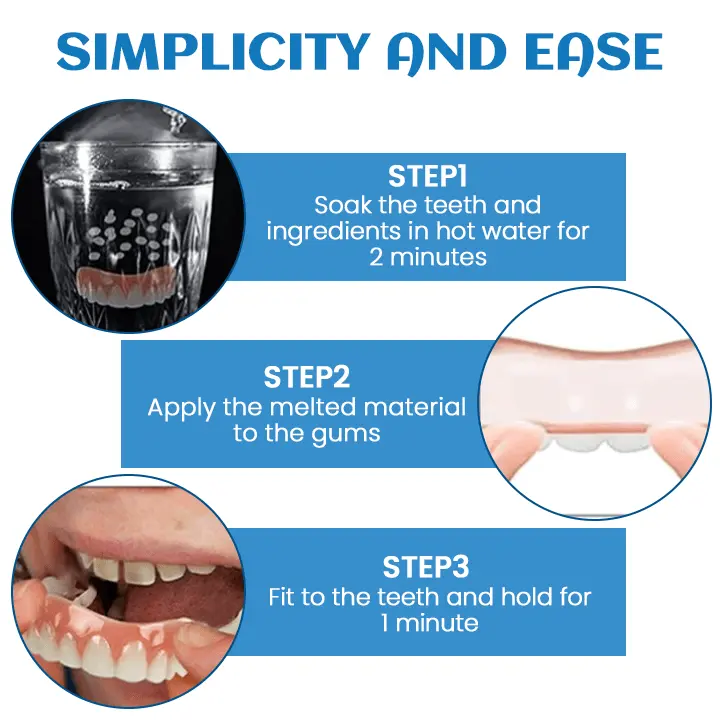 SIMPLICITY AND EASE

STEP1
Soak the teeth and ingredients in hot water for 2 minutes

STEP2
Apply the melted material to the gums

STEP3
Fit to the teeth and hold for 1 minute